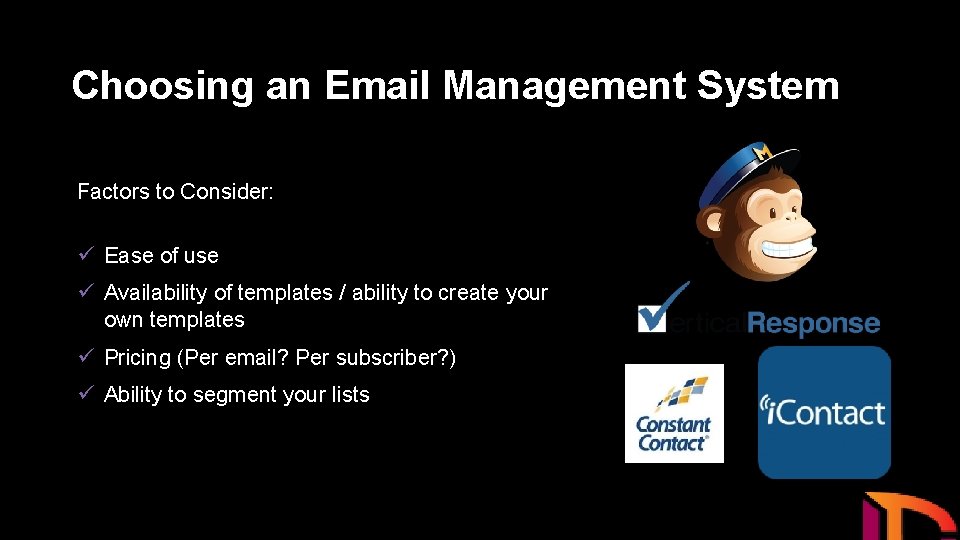 Choosing an Email Management System

Factors to Consider:

✓ Ease of use

✓ Availability of templates / ability to create your own templates

✓ Pricing (Per email? Per subscriber?)

✓ Ability to segment your lists

M

VerticalResponse

Constant Contact®

iContact